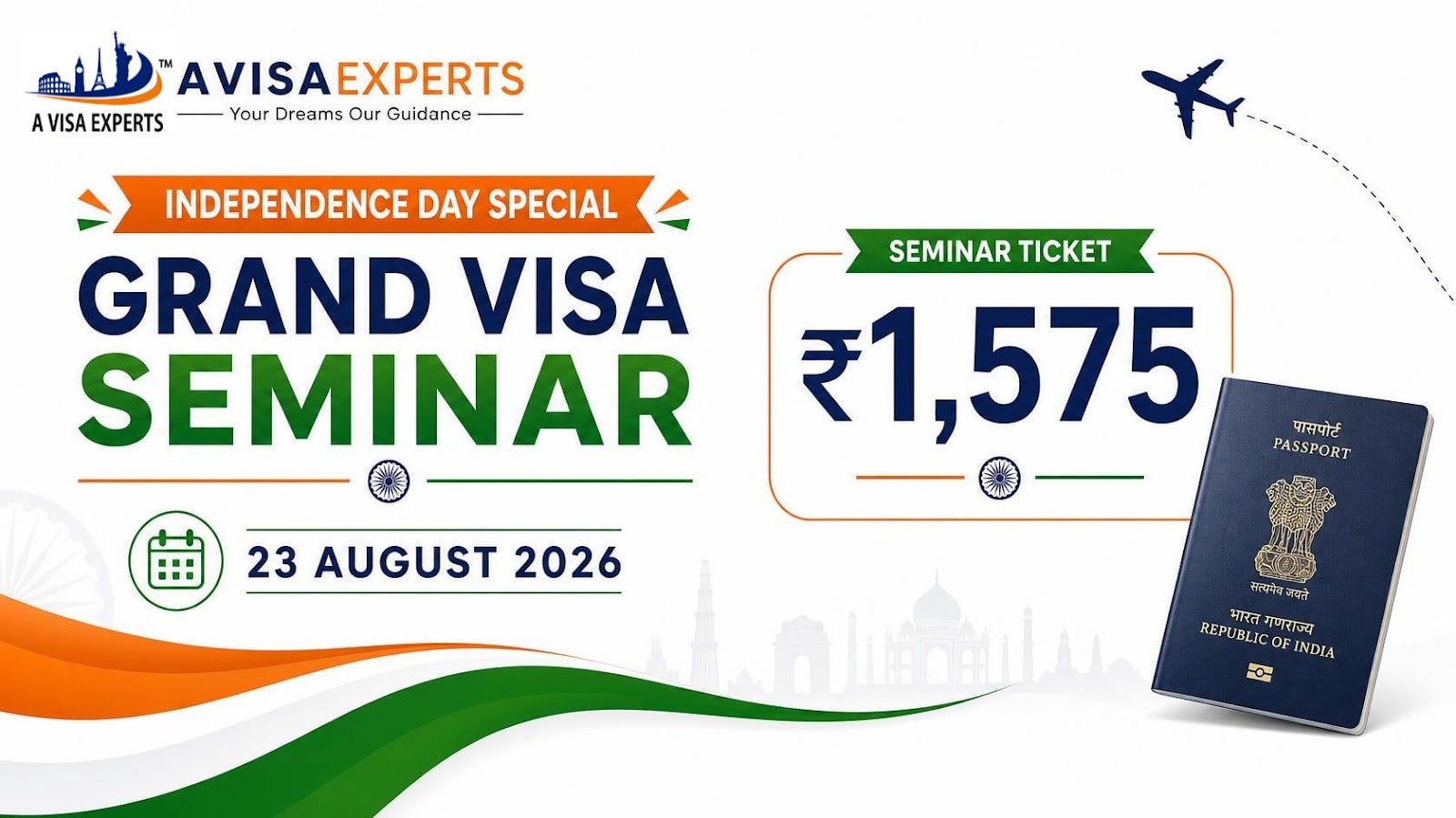 TM A VISA EXPERTS
AVISAEXPERTS
Your Dreams Our Guidance

INDEPENDENCE DAY SPECIAL
GRAND VISA SEMINAR

23 AUGUST 2026

SEMINAR TICKET
₹1,575

पासपोर्ट
PASSPORT
सत्यमेव जयते
भारत गणराज्य
REPUBLIC OF INDIA